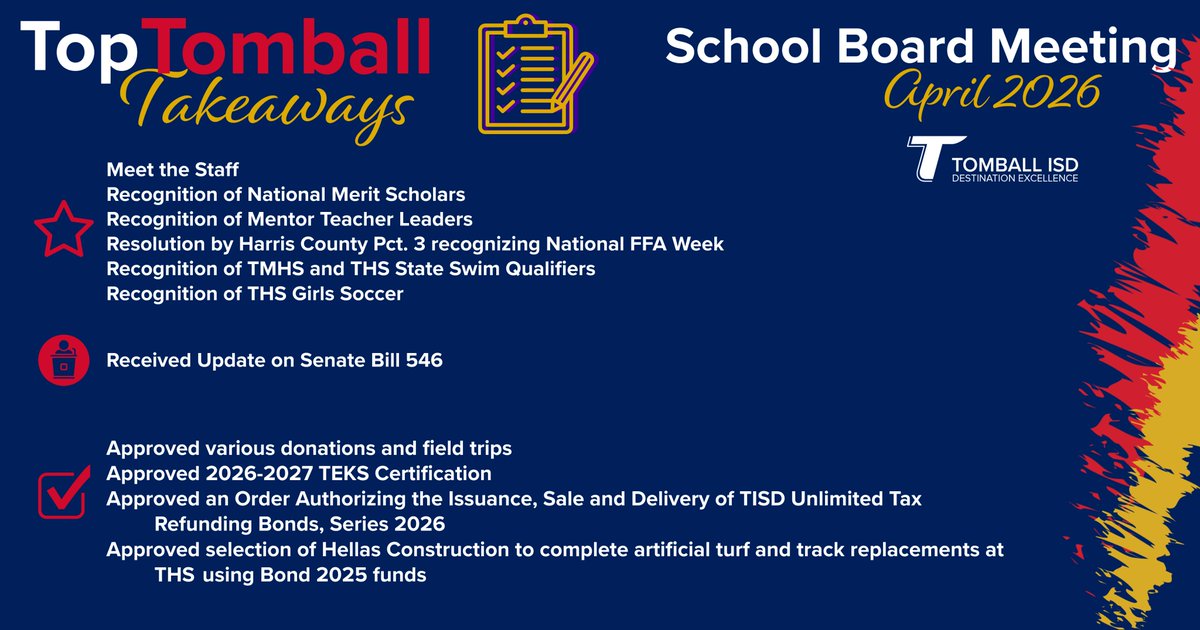 Top Tomball Takeaways

School Board Meeting
April 2026

TOMBALL ISD
DESTINATION EXCELLENCE

Meet the Staff
Recognition of National Merit Scholars
Recognition of Mentor Teacher Leaders
Resolution by Harris County Pct. 3 recognizing National FFA Week
Recognition of TMHS and THS State Swim Qualifiers
Recognition of THS Girls Soccer

Received Update on Senate Bill 546

Approved various donations and field trips
Approved 2026-2027 TEKS Certification
Approved an Order Authorizing the Issuance, Sale and Delivery of TISD Unlimited Tax Refunding Bonds, Series 2026
Approved selection of Hellas Construction to complete artificial turf and track replacements at THS using Bond 2025 funds